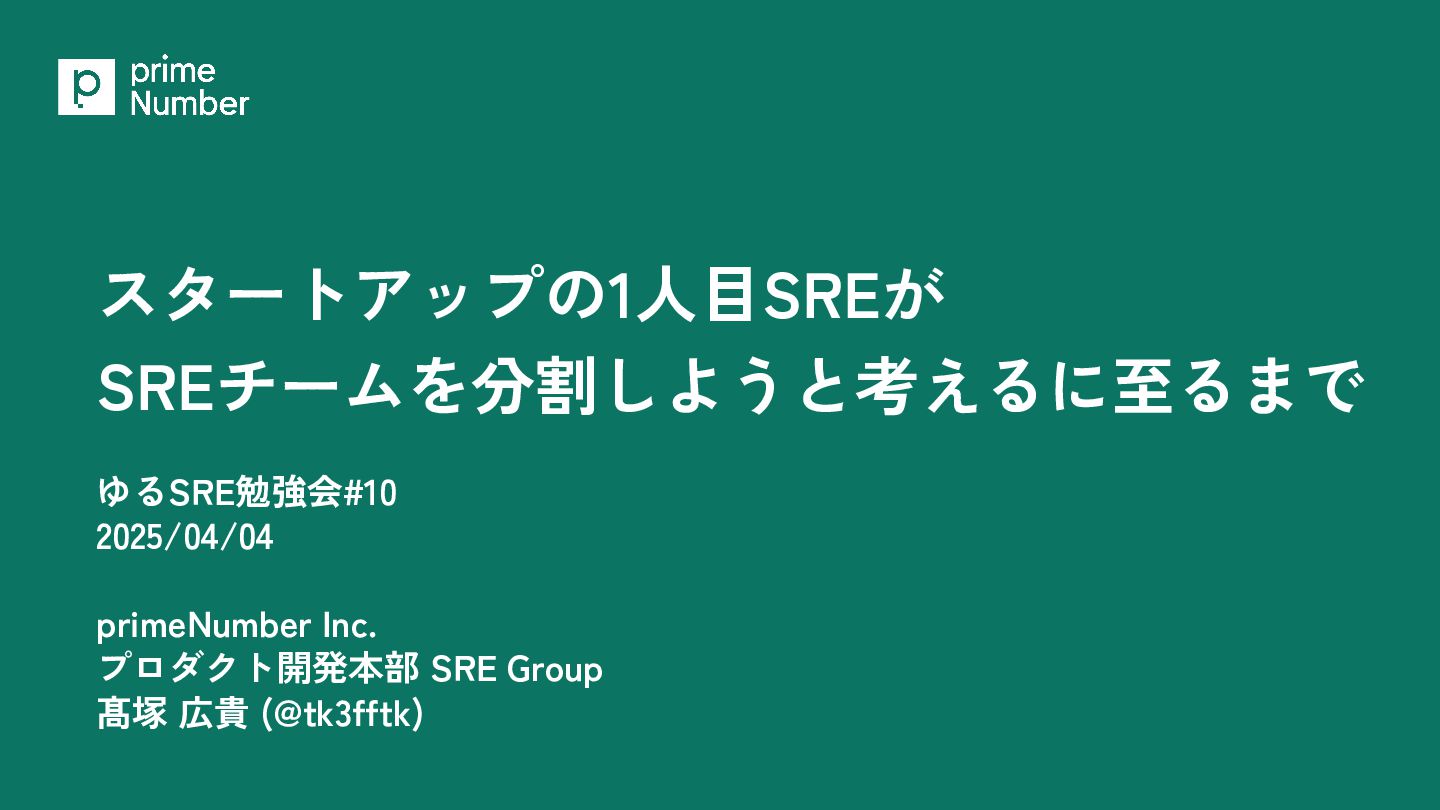 prime Number

スタートアップの1人目SREが
SREチームを分割しようと考えるに至るまで

ゆるSRE勉強会#10
2025/04/04

primeNumber Inc.
プロダクト開発本部 SRE Group
髙塚 広貴 (@tk3fftk)